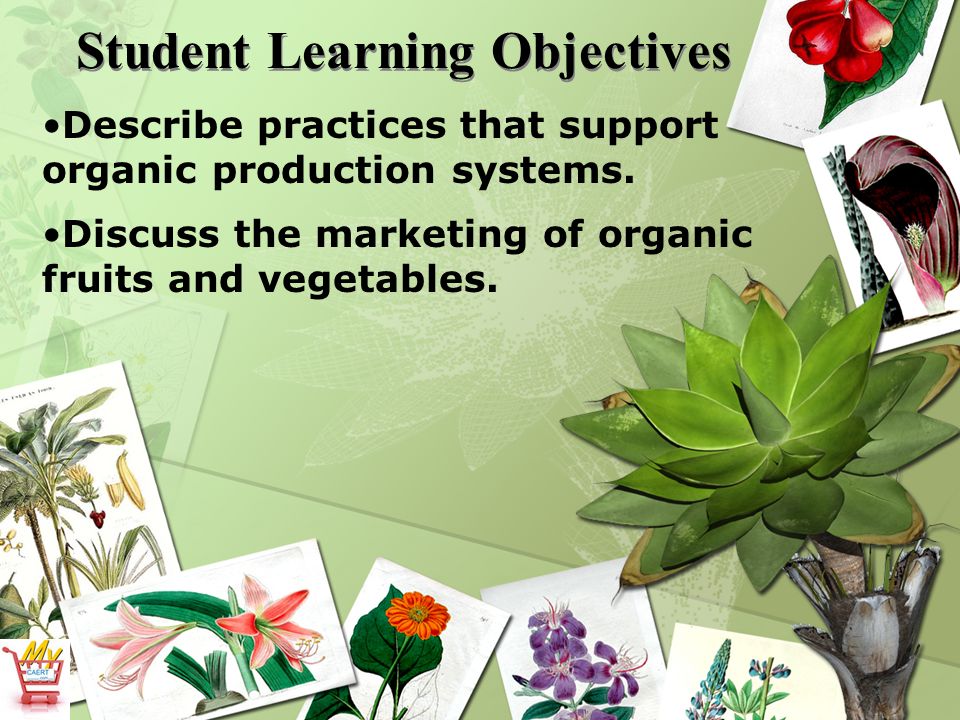 Student Learning Objectives

•Describe practices that support organic production systems.

•Discuss the marketing of organic fruits and vegetables.

My CAERT